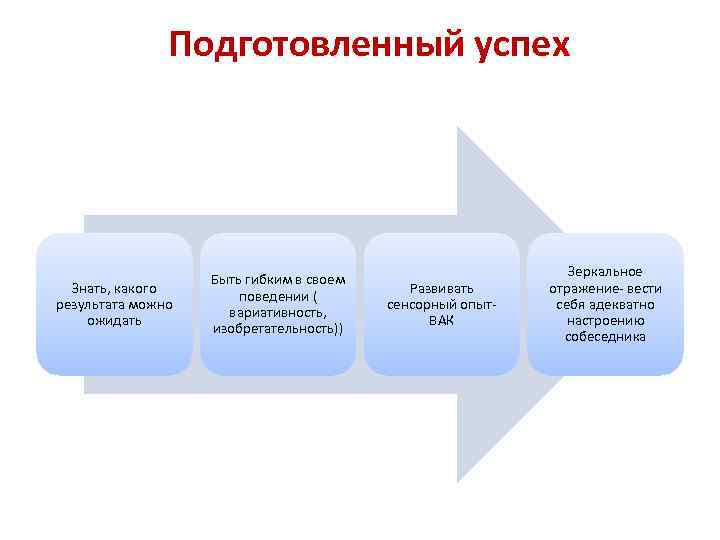 Подготовленный успех

Знать, какого результата можно ожидать

Быть гибким в своем поведении ( вариативность, изобретательность))

Развивать сенсорный опыт- ВАК

Зеркальное отражение- вести себя адекватно настроению собеседника